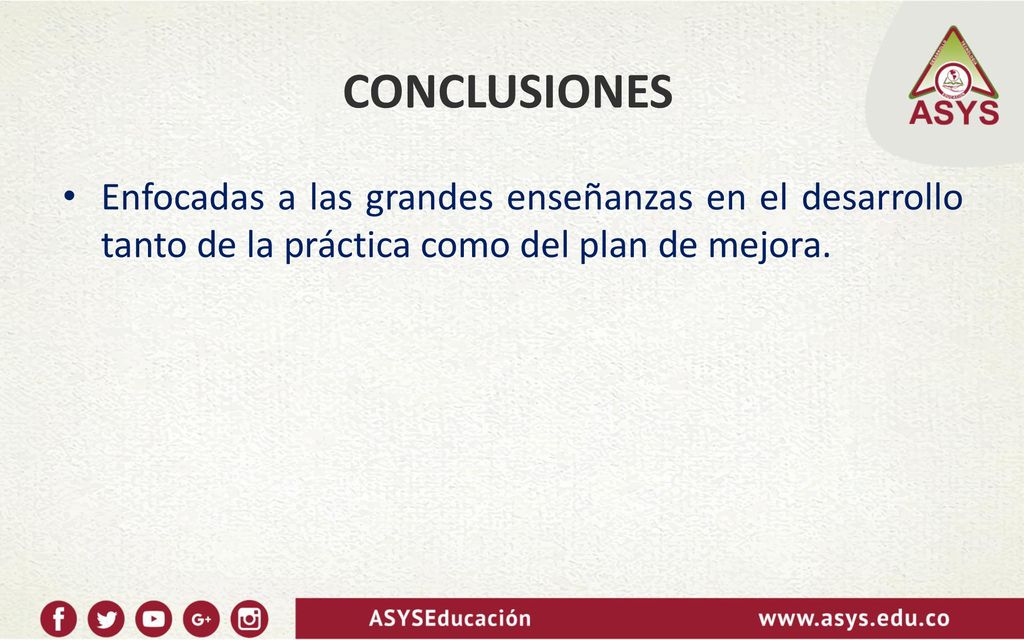 CONCLUSIONES

ASYS

• Enfocadas a las grandes enseñanzas en el desarrollo tanto de la práctica como del plan de mejora.

ASYSEducación

www.asys.edu.co